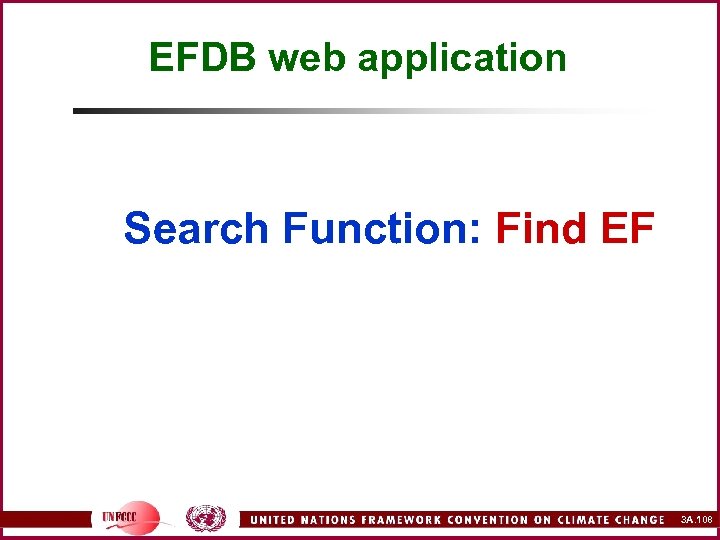 EFDB web application

Search Function: Find EF

UNFCCC

UNITED NATIONS FRAMEWORK CONVENTION ON CLIMATE CHANGE

3A.108